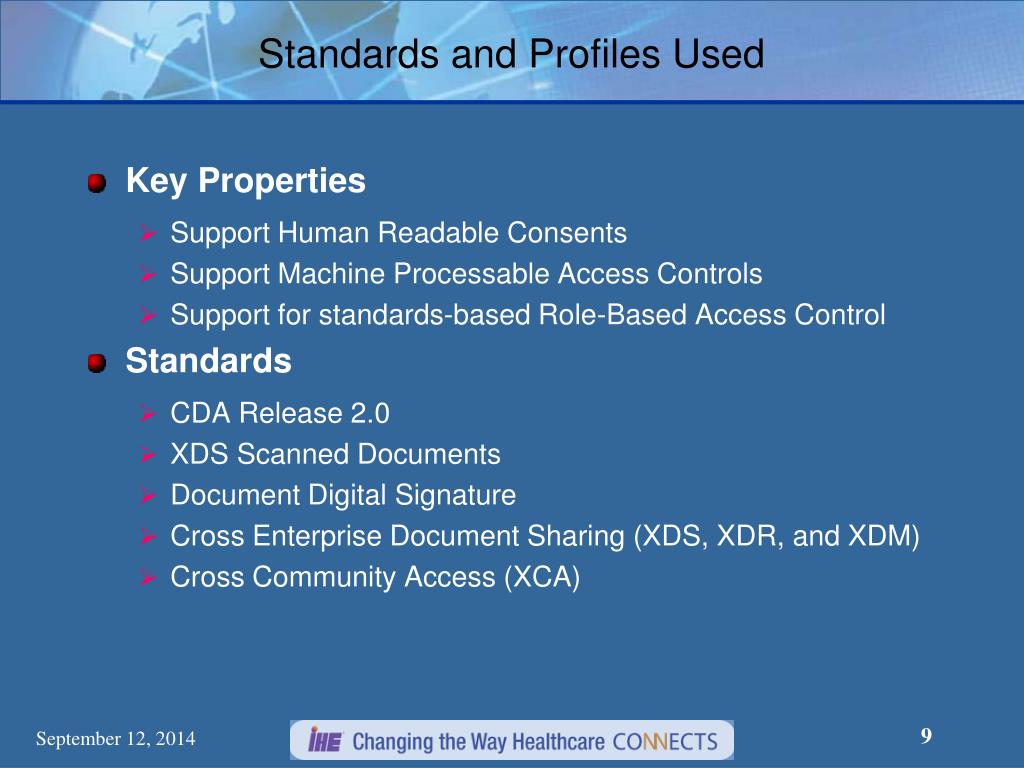 Standards and Profiles Used

Key Properties

Support Human Readable Consents
Support Machine Processable Access Controls
Support for standards-based Role-Based Access Control

Standards

CDA Release 2.0
XDS Scanned Documents
Document Digital Signature
Cross Enterprise Document Sharing (XDS, XDR, and XDM)
Cross Community Access (XCA)

September 12, 2014

IHE Changing the Way Healthcare CONNECTS

9